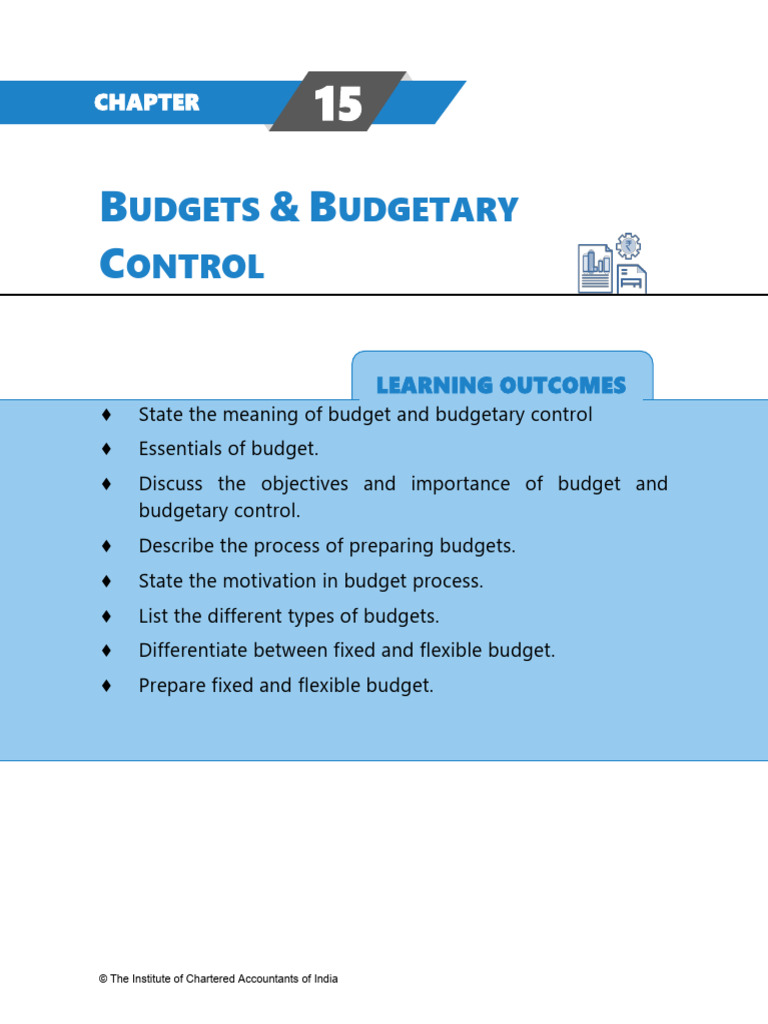 CHAPTER 15

BUDGETS & BUDGETARY CONTROL

LEARNING OUTCOMES

♦ State the meaning of budget and budgetary control
♦ Essentials of budget.
♦ Discuss the objectives and importance of budget and budgetary control.
♦ Describe the process of preparing budgets.
♦ State the motivation in budget process.
♦ List the different types of budgets.
♦ Differentiate between fixed and flexible budget.
♦ Prepare fixed and flexible budget.

© The Institute of Chartered Accountants of India